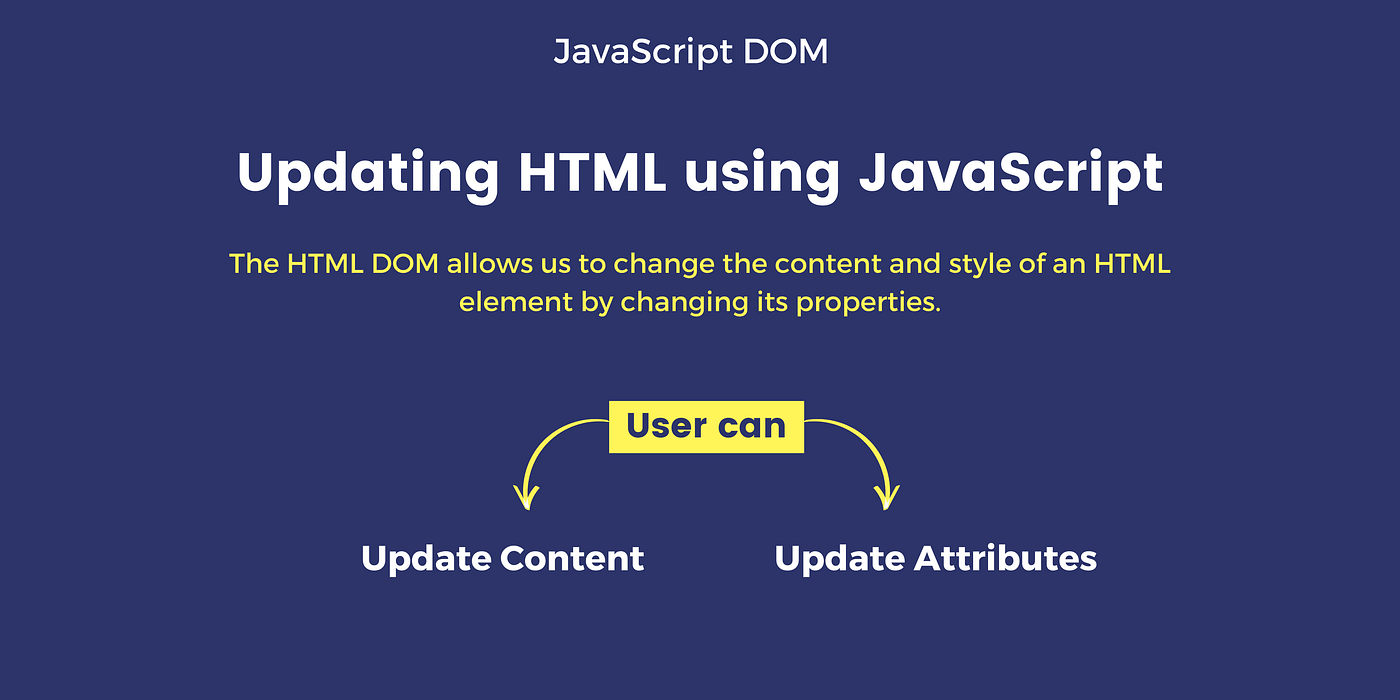 JavaScript DOM

Updating HTML using JavaScript

The HTML DOM allows us to change the content and style of an HTML element by changing its properties.

User can

Update Content

Update Attributes